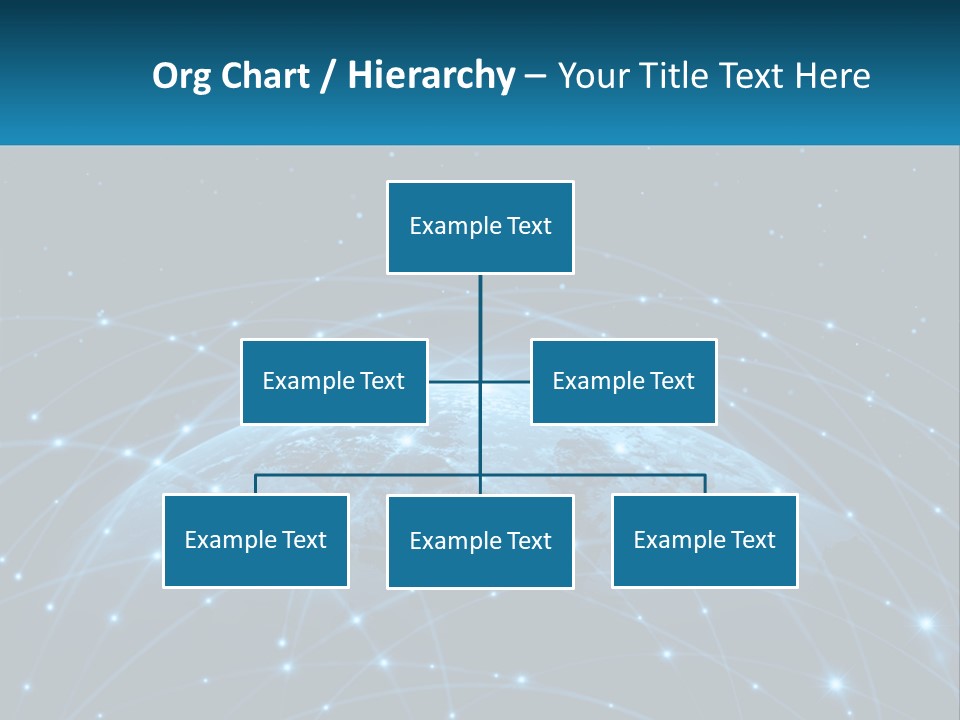 Org Chart / Hierarchy – Your Title Text Here

Example Text

Example Text

Example Text

Example Text

Example Text

Example Text